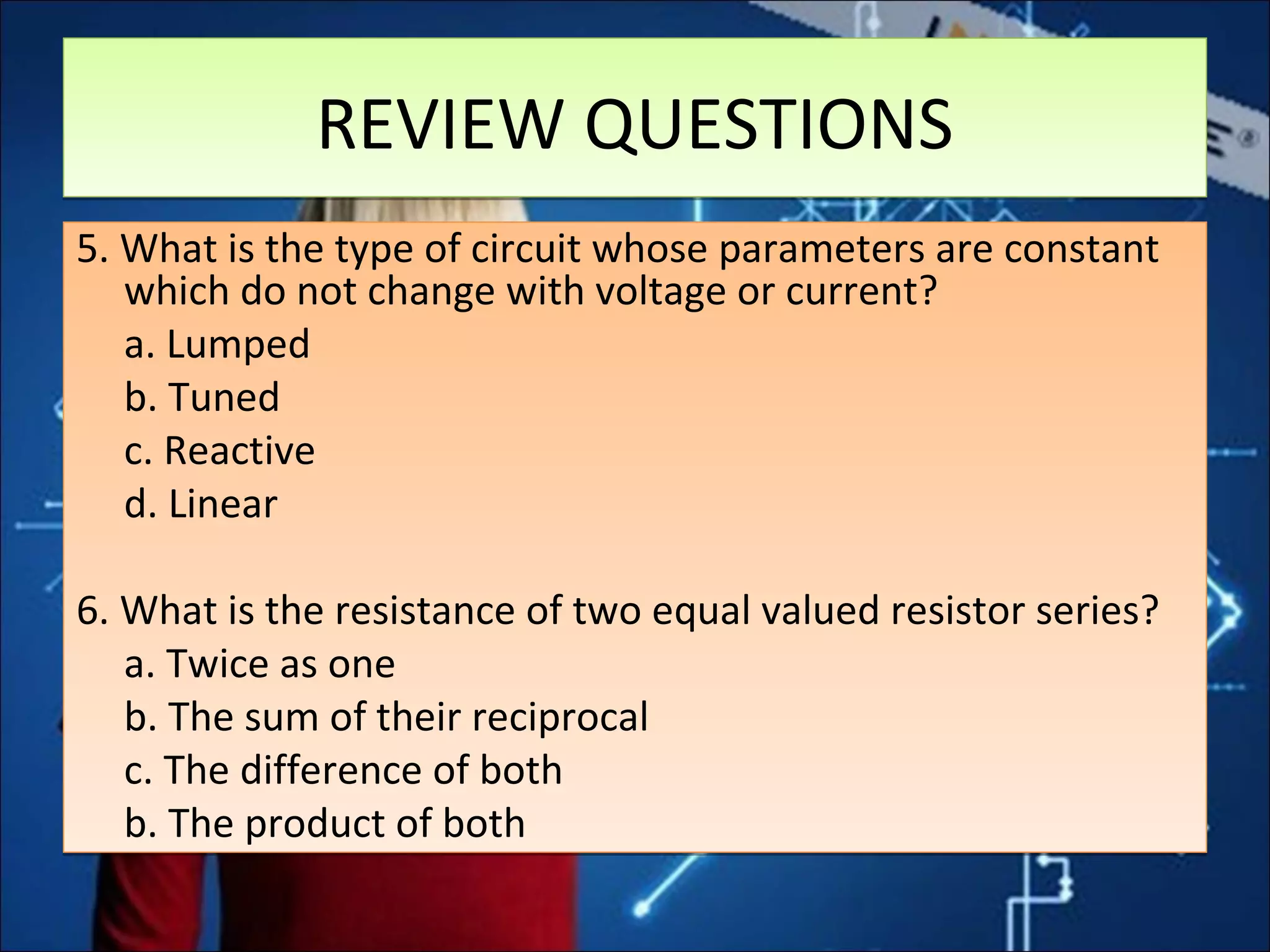 REVIEW QUESTIONS

5. What is the type of circuit whose parameters are constant which do not change with voltage or current?
a. Lumped
b. Tuned
c. Reactive
d. Linear

6. What is the resistance of two equal valued resistor series?
a. Twice as one
b. The sum of their reciprocal
c. The difference of both
b. The product of both